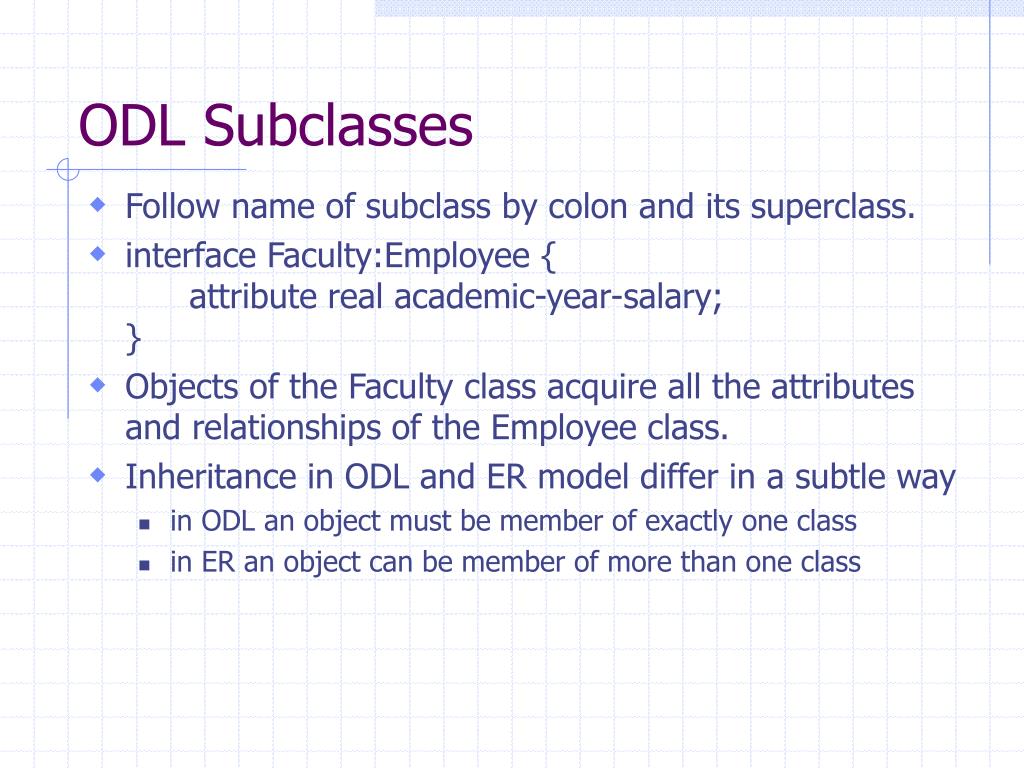 ODL Subclasses

Follow name of subclass by colon and its superclass.

interface Faculty:Employee {
attribute real academic-year-salary;
}

Objects of the Faculty class acquire all the attributes and relationships of the Employee class.

Inheritance in ODL and ER model differ in a subtle way

in ODL an object must be member of exactly one class

in ER an object can be member of more than one class